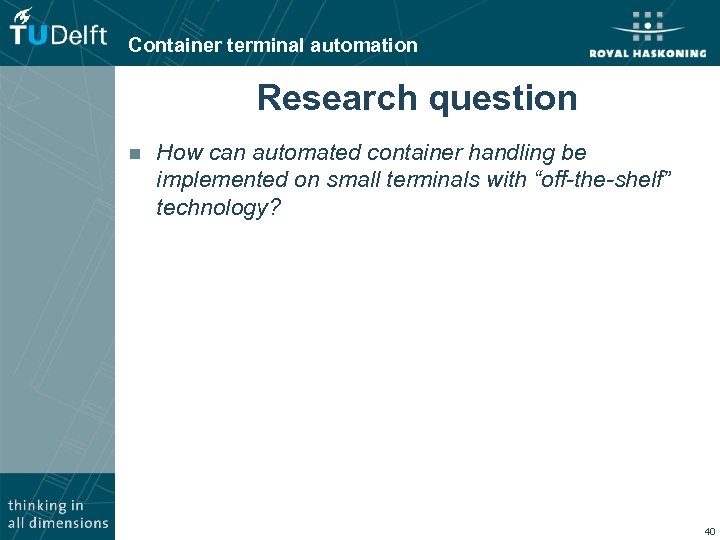 TUDelft

Container terminal automation

ROYAL HASKONING

Research question

How can automated container handling be implemented on small terminals with “off-the-shelf” technology?

thinking in all dimensions

40